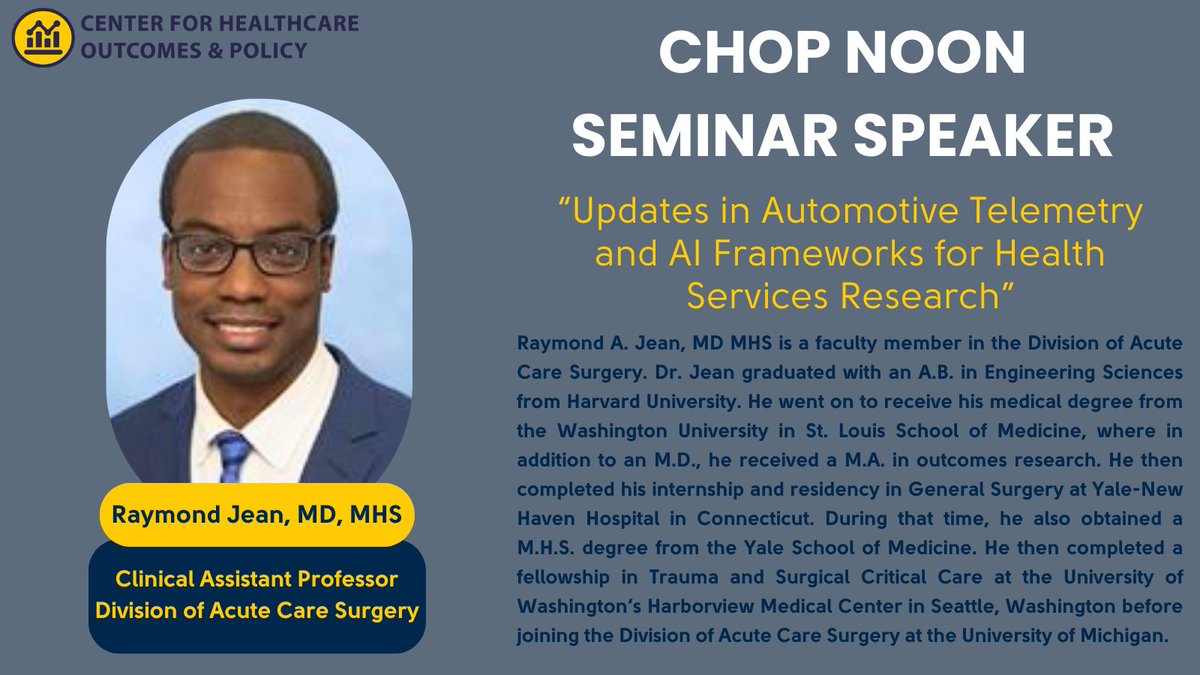 CENTER FOR HEALTHCARE OUTCOMES & POLICY

CHOP NOON SEMINAR SPEAKER

"Updates in Automotive Telemetry and AI Frameworks for Health Services Research"

Raymond A. Jean, MD MHS is a faculty member in the Division of Acute Care Surgery. Dr. Jean graduated with an A.B. in Engineering Sciences from Harvard University. He went on to receive his medical degree from the Washington University in St. Louis School of Medicine, where in addition to an M.D., he received a M.A. in outcomes research. He then completed his internship and residency in General Surgery at Yale-New Haven Hospital in Connecticut. During that time, he also obtained a M.H.S. degree from the Yale School of Medicine. He then completed a fellowship in Trauma and Surgical Critical Care at the University of Washington's Harborview Medical Center in Seattle, Washington before joining the Division of Acute Care Surgery at the University of Michigan.

Raymond Jean, MD, MHS

Clinical Assistant Professor
Division of Acute Care Surgery